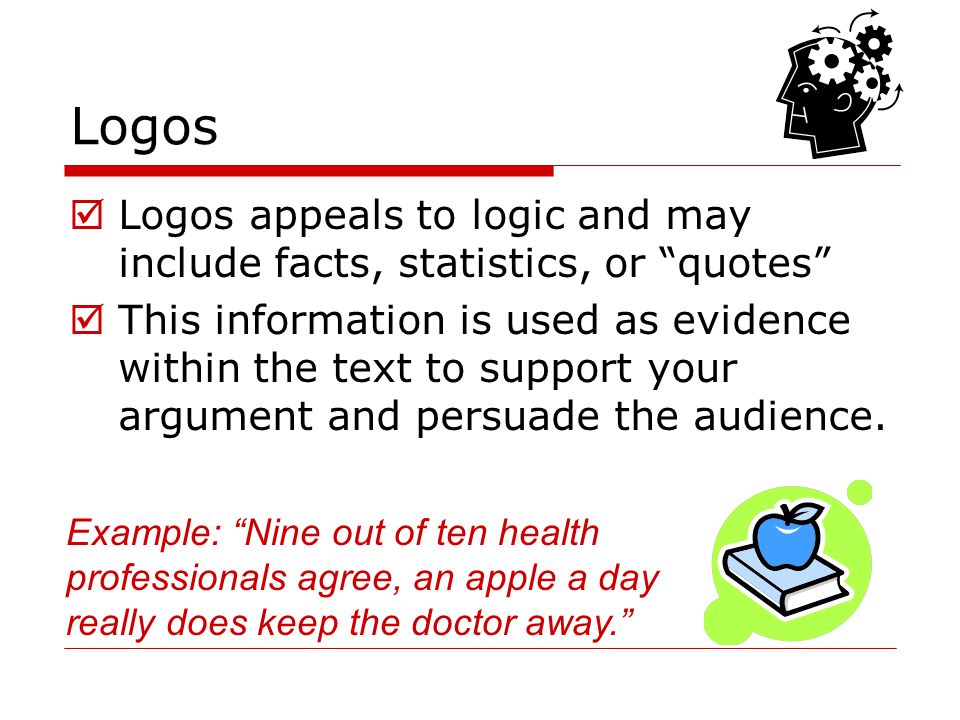 Logos

☑ Logos appeals to logic and may include facts, statistics, or “quotes”

☑ This information is used as evidence within the text to support your argument and persuade the audience.

Example: “Nine out of ten health professionals agree, an apple a day really does keep the doctor away.”